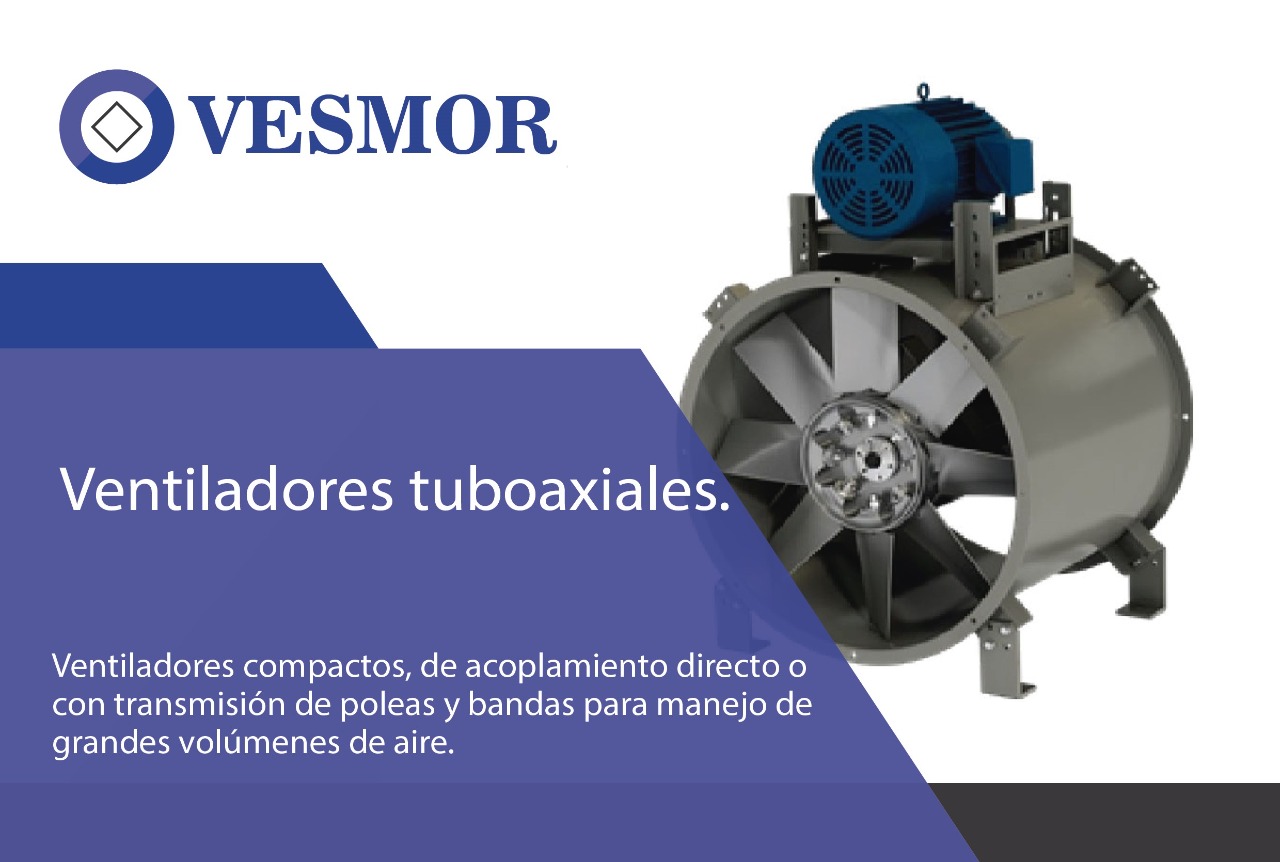 VESMOR

Ventiladores tuboaxiales.

Ventiladores compactos, de acoplamiento directo o con transmisión de poleas y bandas para manejo de grandes volúmenes de aire.